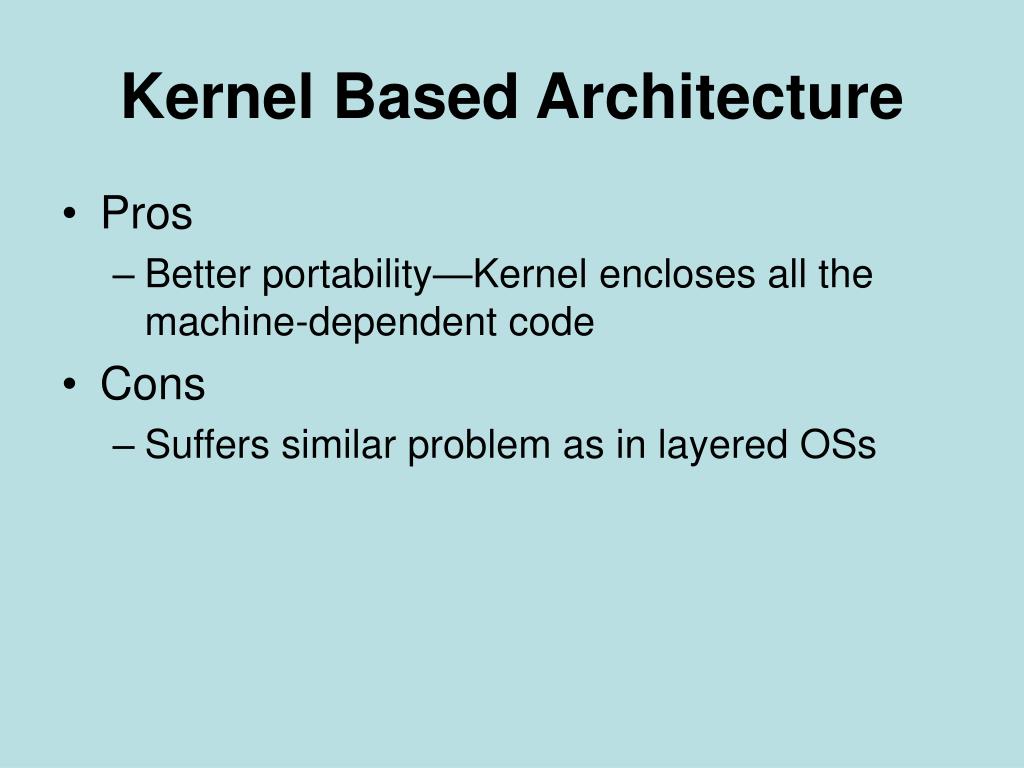 Kernel Based Architecture

• Pros
  – Better portability—Kernel encloses all the machine-dependent code
• Cons
  – Suffers similar problem as in layered OSs